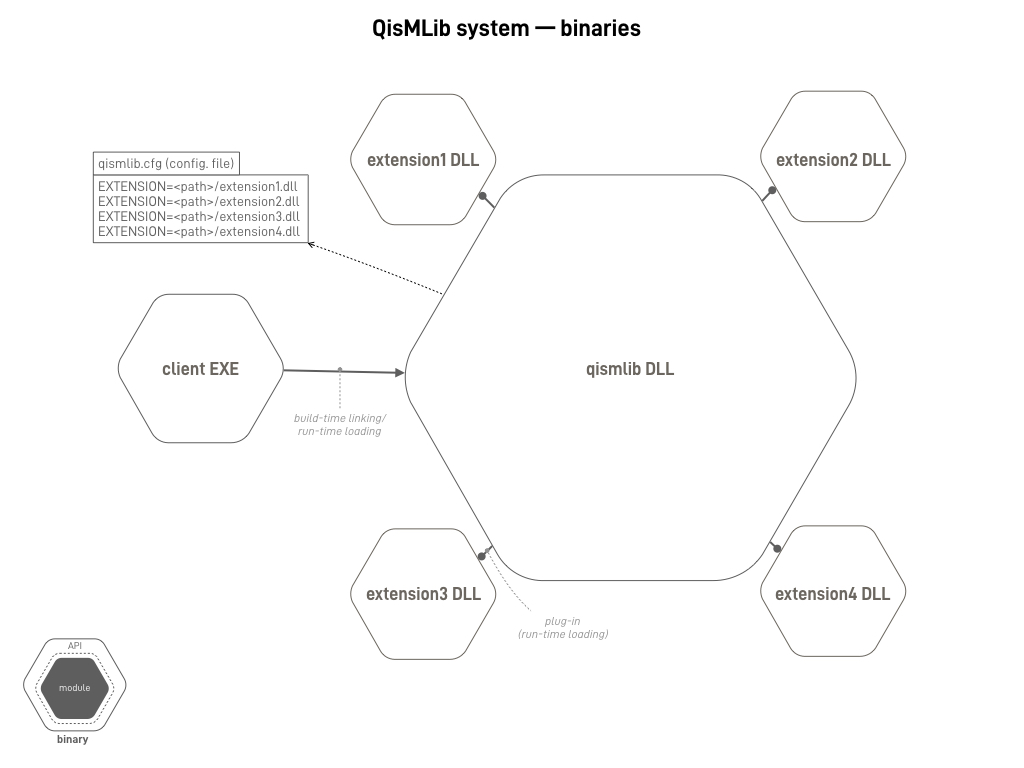 QisMLib system — binaries

qismlib.cfg (config. file)

EXTENSION=<path>/extension1.dll
EXTENSION=<path>/extension2.dll
EXTENSION=<path>/extension3.dll
EXTENSION=<path>/extension4.dll

extension1 DLL

extension2 DLL

client EXE

build-time linking/
run-time loading

qismlib DLL

extension3 DLL

plug-in
(run-time loading)

extension4 DLL

API

module

binary